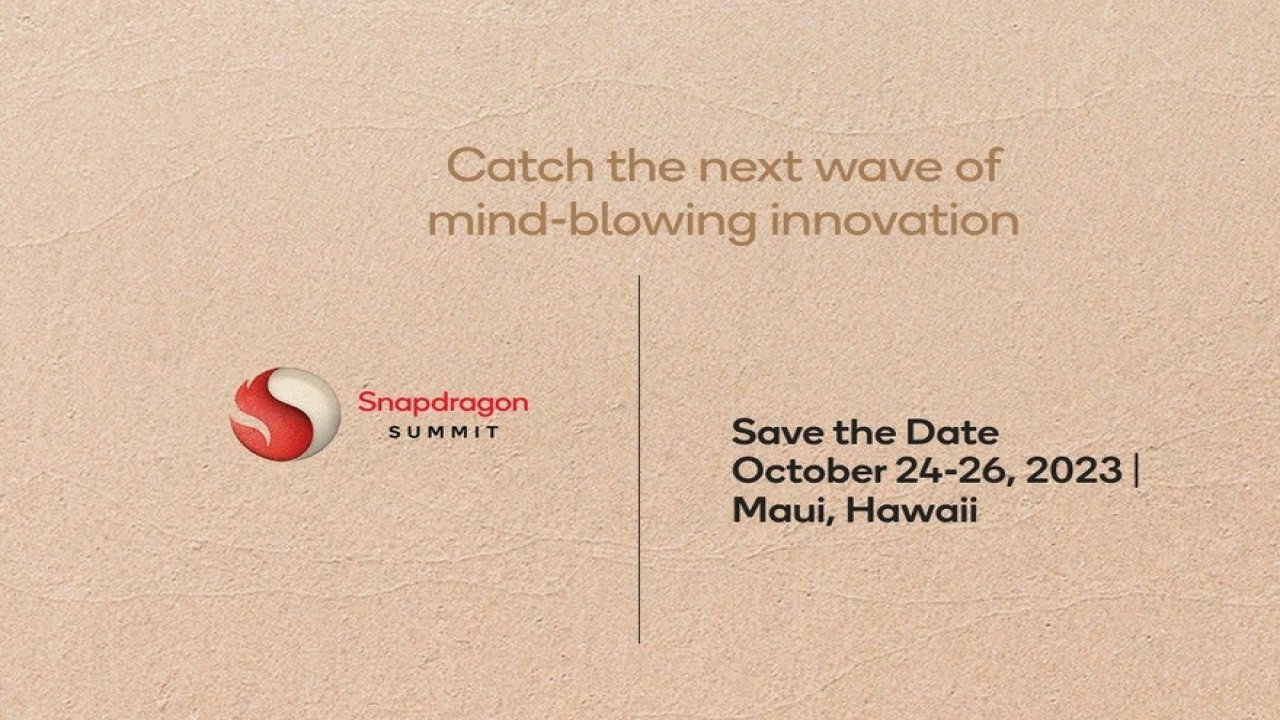 Catch the next wave of mind-blowing innovation

Snapdragon
SUMMIT

Save the Date
October 24-26, 2023 |
Maui, Hawaii